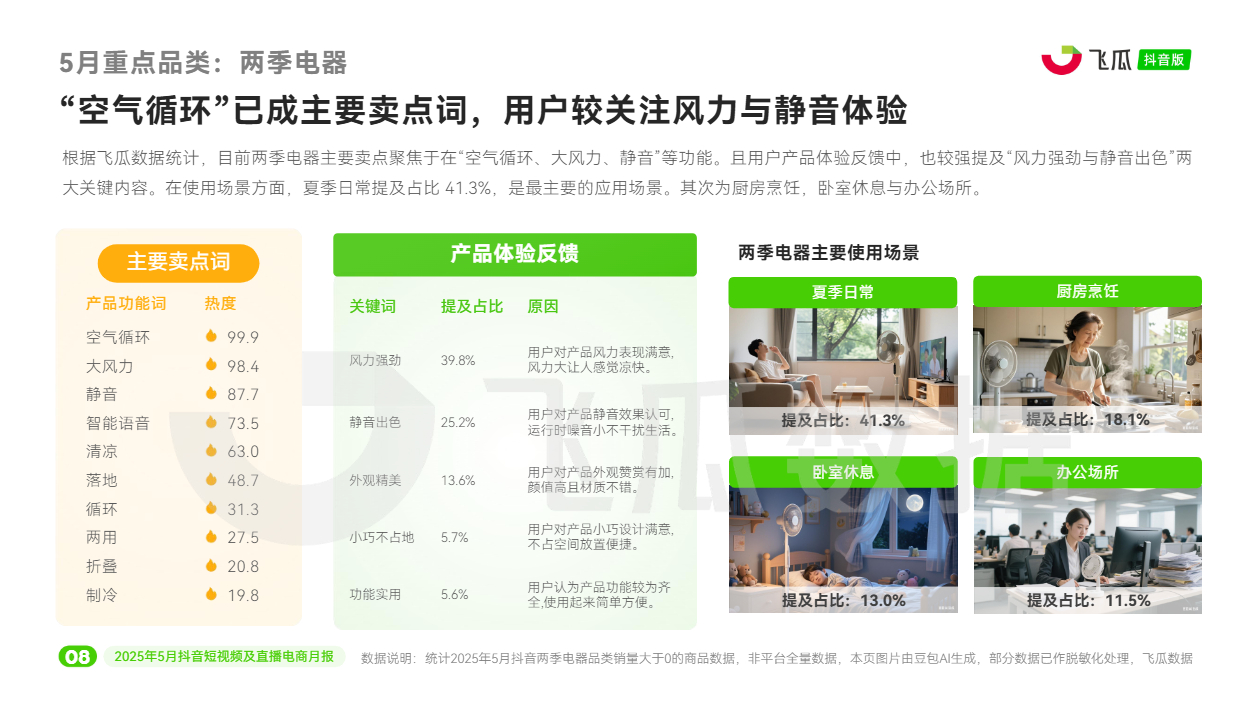 5月重点品类：两季电器

飞瓜 抖音版

“空气循环”已成主要卖点词，用户较关注风力与静音体验

根据飞瓜数据统计，目前两季电器主要卖点聚焦于在“空气循环、大风力、静音”等功能。且用户产品体验反馈中，也较强提及“风力强劲与静音出色”两大关键内容。在使用场景方面，夏季日常提及占比 41.3%，是最主要的应用场景。其次为厨房烹饪，卧室休息与办公场所。

主要卖点词

| 产品功能词 | 热度 |
|---|---|
| 空气循环 | 99.9 |
| 大风力 | 98.4 |
| 静音 | 87.7 |
| 智能语音 | 73.5 |
| 清凉 | 63.0 |
| 落地 | 48.7 |
| 循环 | 31.3 |
| 两用 | 27.5 |
| 折叠 | 20.8 |
| 制冷 | 19.8 |

产品体验反馈

| 关键词 | 提及占比 | 原因 |
|---|---|---|
| 风力强劲 | 39.8% | 用户对产品风力表现满意，风力大让人感觉凉快。 |
| 静音出色 | 25.2% | 用户对产品静音效果认可，运行时噪音小不干扰生活。 |
| 外观精美 | 13.6% | 用户对产品外观赞赏有加，颜值高且材质不错。 |
| 小巧不占地 | 5.7% | 用户对产品小巧设计满意，不占空间放置便捷。 |
| 功能实用 | 5.6% | 用户认为产品功能较为齐全,使用起来简单方便。 |

两季电器主要使用场景

夏季日常
提及占比：41.3%

厨房烹饪
提及占比：18.1%

卧室休息
提及占比：13.0%

办公场所
提及占比：11.5%

飞瓜数据

08 2025年5月抖音短视频及直播电商月报

数据说明：统计2025年5月抖音两季电器品类销量大于0的商品数据，非平台全量数据，本页图片由豆包AI生成，部分数据已作脱敏化处理，飞瓜数据